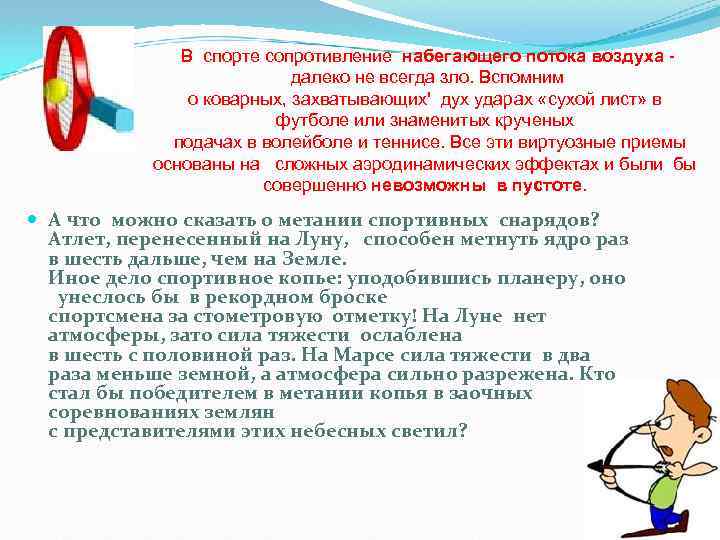 В спорте сопротивление набегающего потока воздуха - далеко не всегда зло. Вспомним о коварных, захватывающих' дух ударах «сухой лист» в футболе или знаменитых крученых подачах в волейболе и теннисе. Все эти виртуозные приемы основаны на сложных аэродинамических эффектах и были бы совершенно невозможны в пустоте.

А что можно сказать о метании спортивных снарядов? Атлет, перенесенный на Луну, способен метнуть ядро раз в шесть дальше, чем на Земле. Иное дело спортивное копье: уподобившись планеру, оно унеслось бы в рекордном броске спортсмена за стометровую отметку! На Луне нет атмосферы, зато сила тяжести ослаблена в шесть с половиной раз. На Марсе сила тяжести в два раза меньше земной, а атмосфера сильно разрежена. Кто стал бы победителем в метании копья в заочных соревнованиях землян с представителями этих небесных светил?